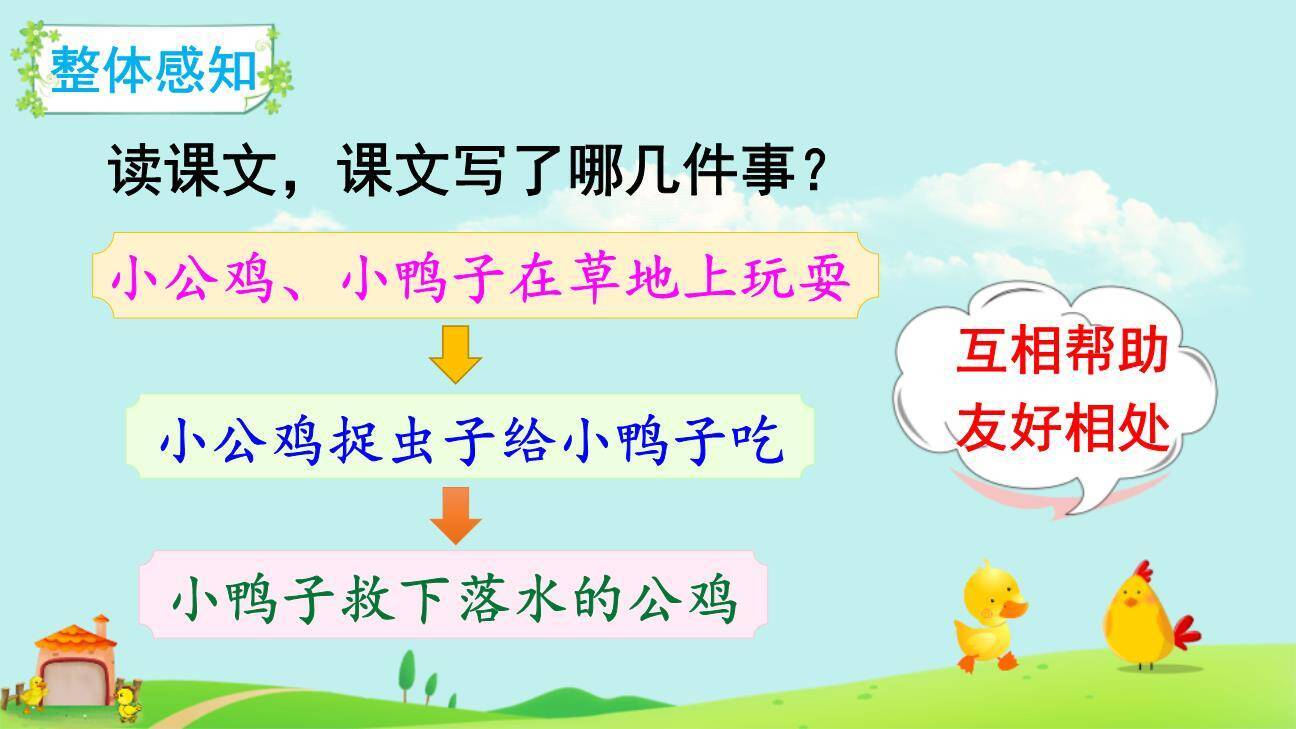 整体感知

读课文，课文写了哪几件事？

小公鸡、小鸭子在草地上玩耍

小公鸡捉虫子给小鸭子吃

小鸭子救下落水的公鸡

互相帮助
友好相处